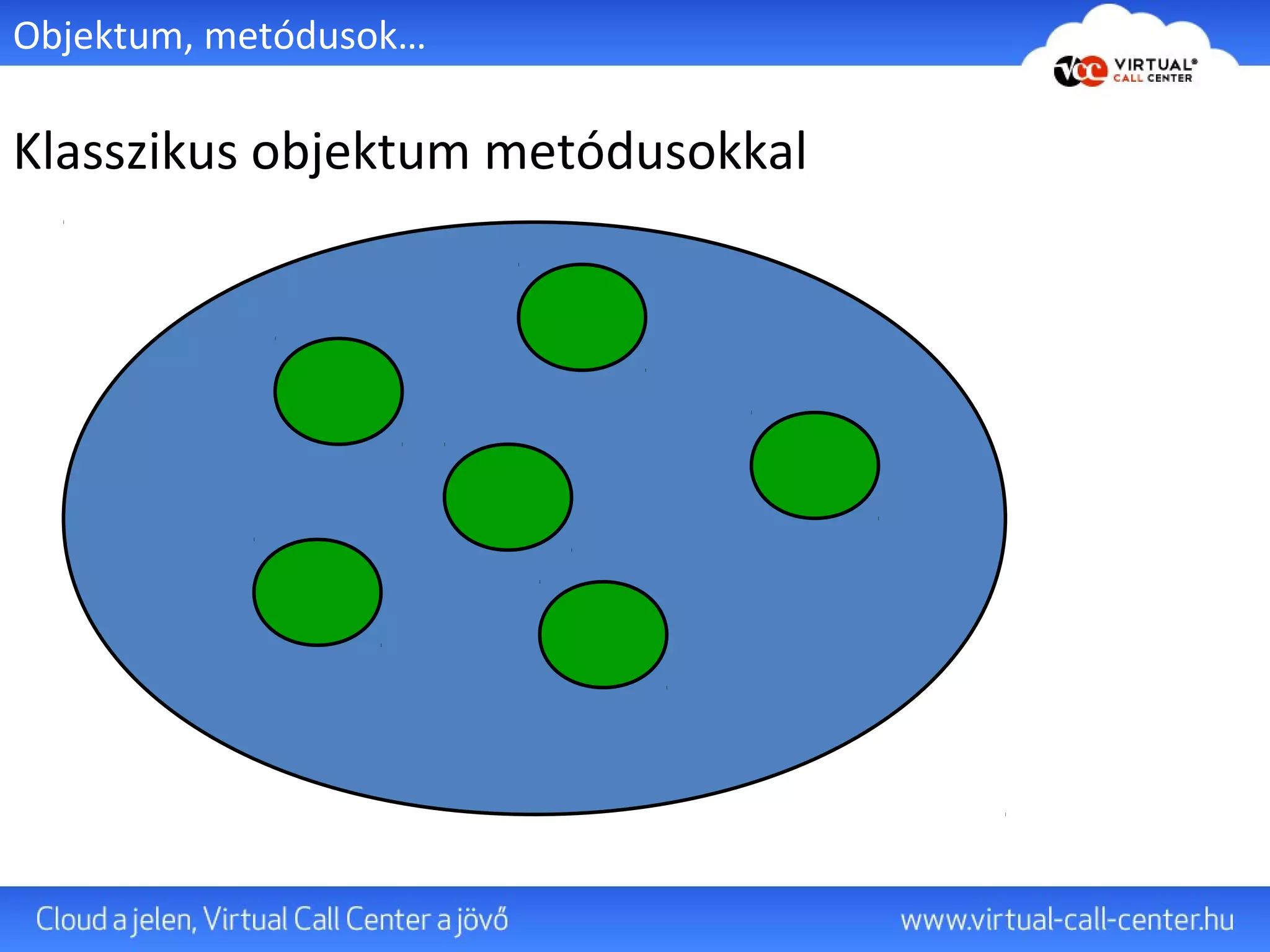 Objektum, metódusok…

VCC VIRTUAL® CALL CENTER

Klasszikus objektum metódusokkal

Cloud a jelen, Virtual Call Center a jövő

www.virtual-call-center.hu